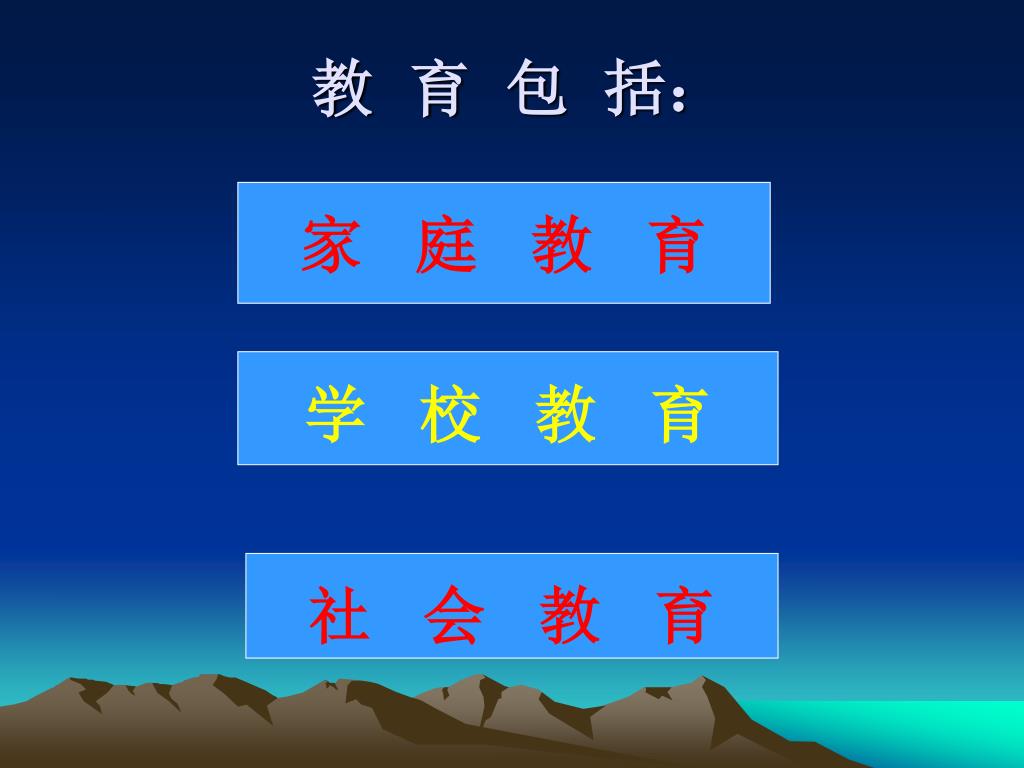 教 育 包 括：

家 庭 教 育

学 校 教 育

社 会 教 育